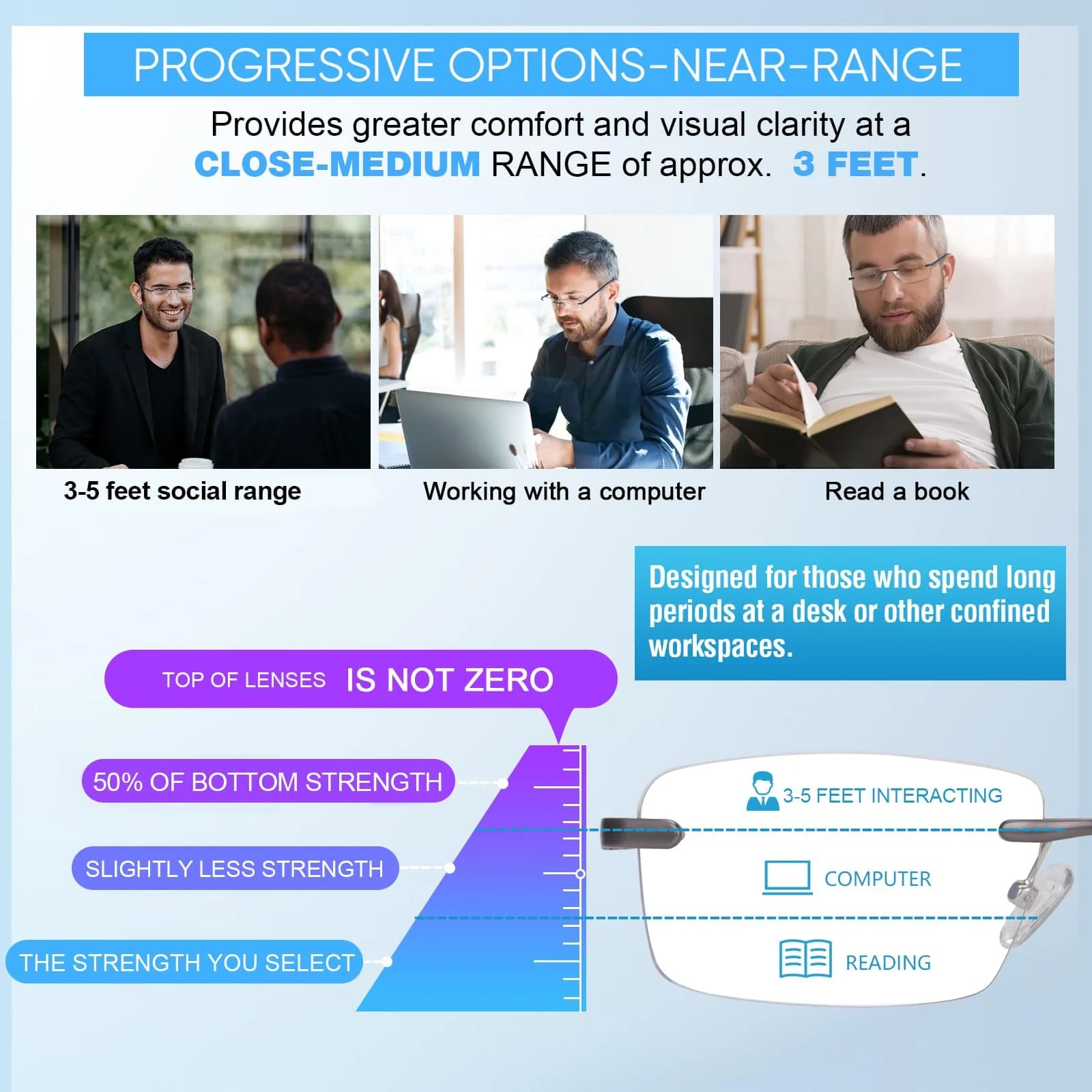 PROGRESSIVE OPTIONS-NEAR-RANGE

Provides greater comfort and visual clarity at a CLOSE-MEDIUM RANGE of approx. 3 FEET.

3-5 feet social range

Working with a computer

Read a book

Designed for those who spend long periods at a desk or other confined workspaces.

TOP OF LENSES IS NOT ZERO

50% OF BOTTOM STRENGTH

SLIGHTLY LESS STRENGTH

THE STRENGTH YOU SELECT

3-5 FEET INTERACTING

COMPUTER

READING